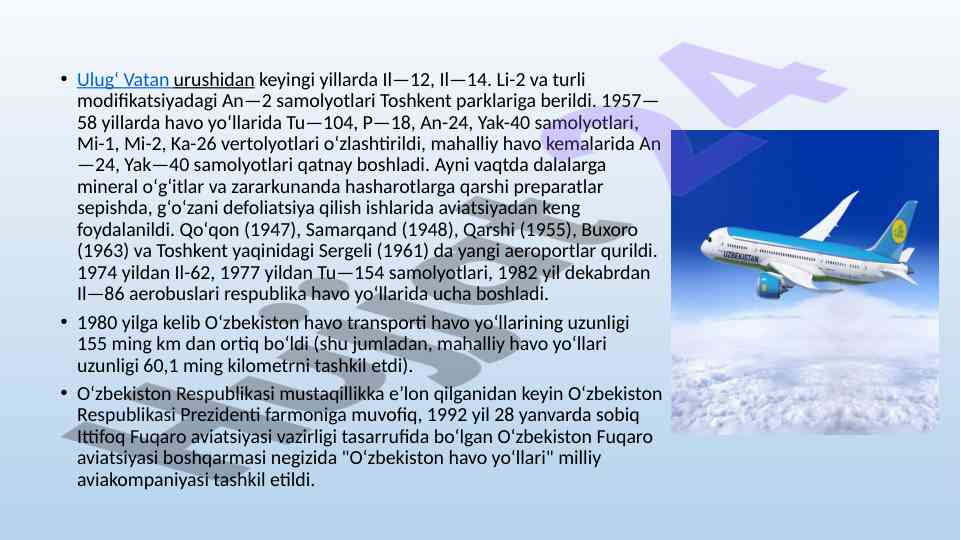 • Ulugʻ Vatan urushidan keyingi yillarda Il—12, Il—14. Li-2 va turli modifikatsiyadagi An—2 samolyotlari Toshkent parklariga berildi. 1957—58 yillarda havo yoʻllarida Tu—104, P—18, An-24, Yak-40 samolyotlari, Mi-1, Mi-2, Ka-26 vertolyotlari oʻzlashtirildi, mahalliy havo kemalarida An—24, Yak—40 samolyotlari qatnay boshladi. Ayni vaqtda dalalarga mineral oʻgʻitlar va zararkunanda hasharotlarga qarshi preparatlar sepishda, gʻoʻzani defoliatsiya qilish ishlarida aviatsiyadan keng foydalanildi. Qoʻqon (1947), Samarqand (1948), Qarshi (1955), Buxoro (1963) va Toshkent yaqinidagi Sergeli (1961) da yangi aeroportlar qurildi. 1974 yildan Il-62, 1977 yildan Tu—154 samolyotlari, 1982 yil dekabrdan Il—86 aerobuslari respublika havo yoʻllarida ucha boshladi.

• 1980 yilga kelib Oʻzbekiston havo transporti havo yoʻllarining uzunligi 155 ming km dan ortiq boʻldi (shu jumladan, mahalliy havo yoʻllari uzunligi 60,1 ming kilometrni tashkil etdi).

• Oʻzbekiston Respublikasi mustaqillikka eʼlon qilganidan keyin Oʻzbekiston Respublikasi Prezidenti farmoniga muvofiq, 1992 yil 28 yanvarda sobiq Ittifoq Fuqaro aviatsiyasi vazirligi tasarrufida boʻlgan Oʻzbekiston Fuqaro aviatsiyasi boshqarmasi negizida "Oʻzbekiston havo yoʻllari" milliy aviakompaniyasi tashkil etildi.

UZBEKISTAN